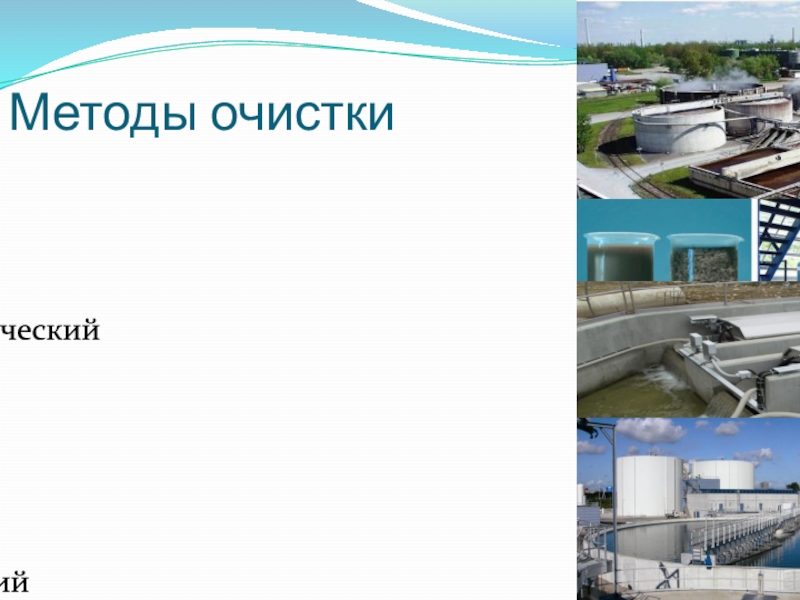 Методы очистки

ческий

ий